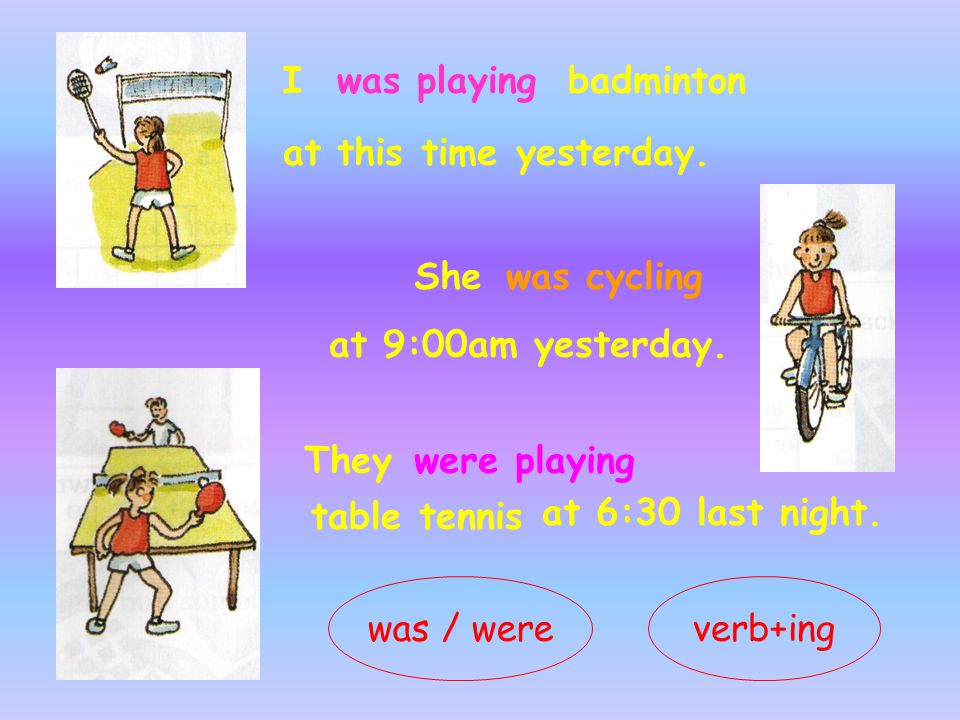 I was playing badminton at this time yesterday.

She was cycling at 9:00am yesterday.

They were playing table tennis at 6:30 last night.

was / were

verb+ing